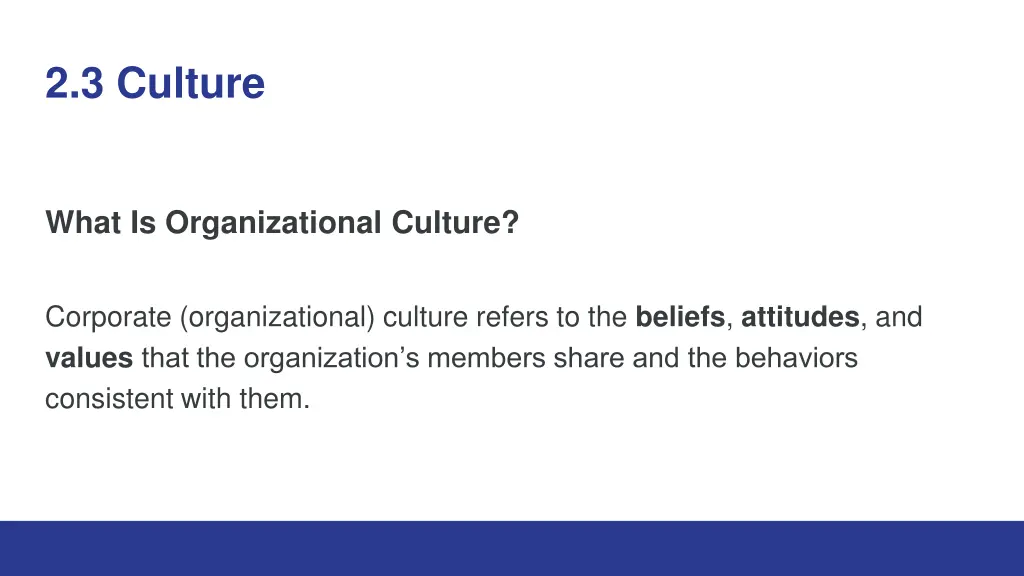 2.3 Culture

What Is Organizational Culture?

Corporate (organizational) culture refers to the beliefs, attitudes, and values that the organization’s members share and the behaviors consistent with them.